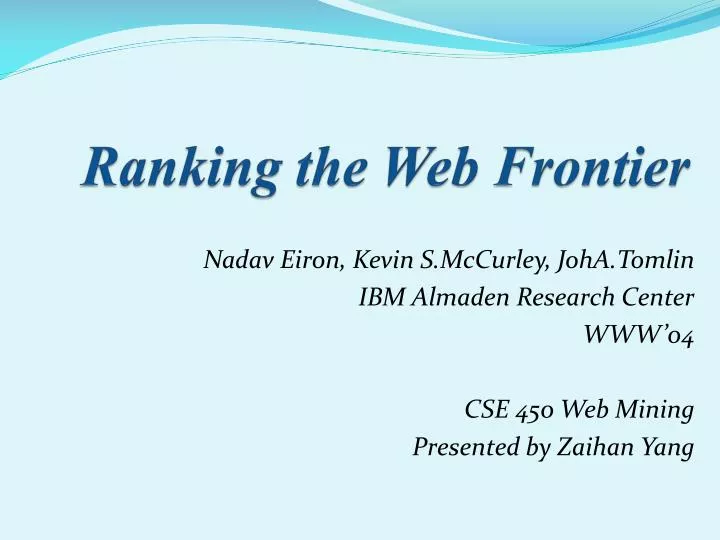 Ranking the Web Frontier

Nadav Eiron, Kevin S.McCurley, JohA.Tomlin
IBM Almaden Research Center
WWW'04

CSE 450 Web Mining
Presented by Zaihan Yang